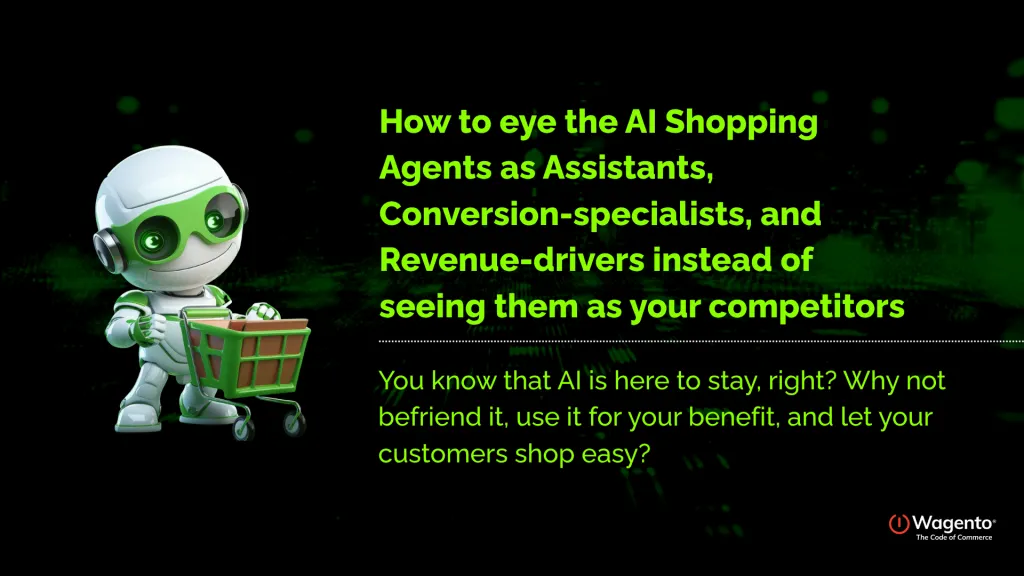 How to eye the AI Shopping Agents as Assistants, Conversion-specialists, and Revenue-drivers instead of seeing them as your competitors

You know that AI is here to stay, right? Why not befriend it, use it for your benefit, and let your customers shop easy?

Wagento®
The Code of Commerce